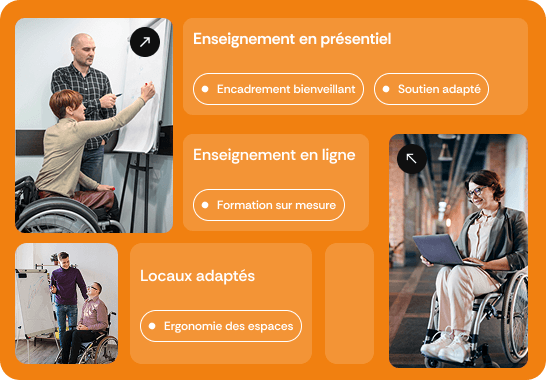 Enseignement en présentiel

Encadrement bienveillant

Soutien adapté

Enseignement en ligne

Formation sur mesure

Locaux adaptés

Ergonomie des espaces